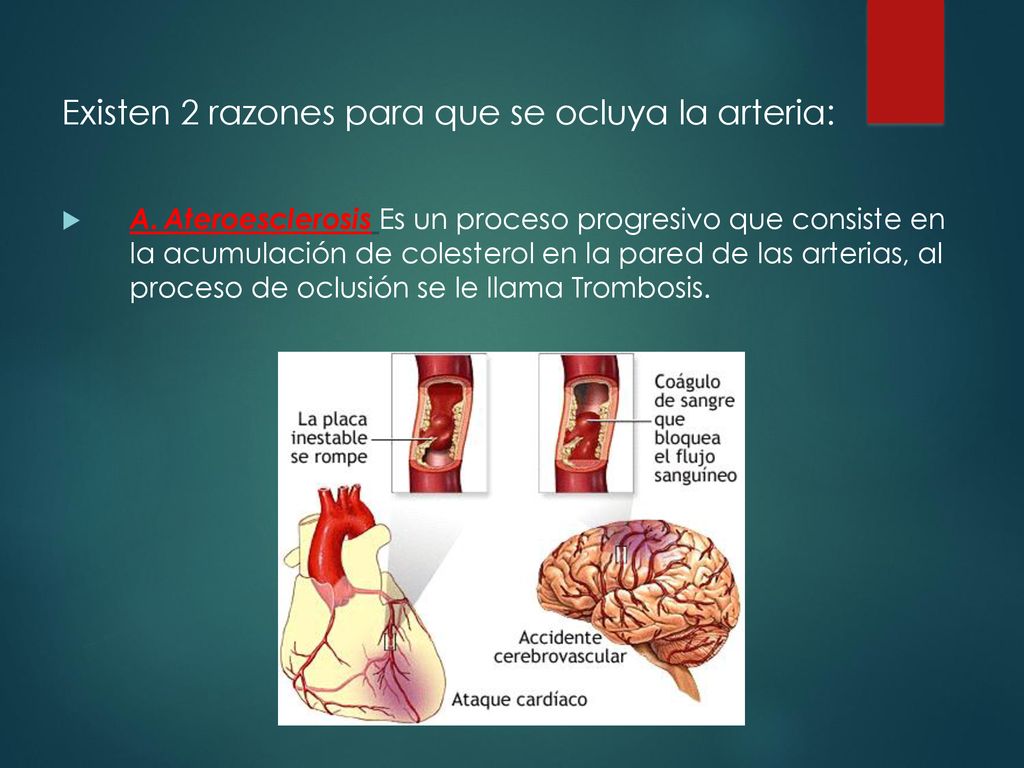 Existen 2 razones para que se ocluya la arteria:

A. Ateroesclerosis Es un proceso progresivo que consiste en la acumulación de colesterol en la pared de las arterias, al proceso de oclusión se le llama Trombosis.

La placa inestable se rompe

Coágulo de sangre que bloquea el flujo sanguíneo

Accidente cerebrovascular

Ataque cardíaco